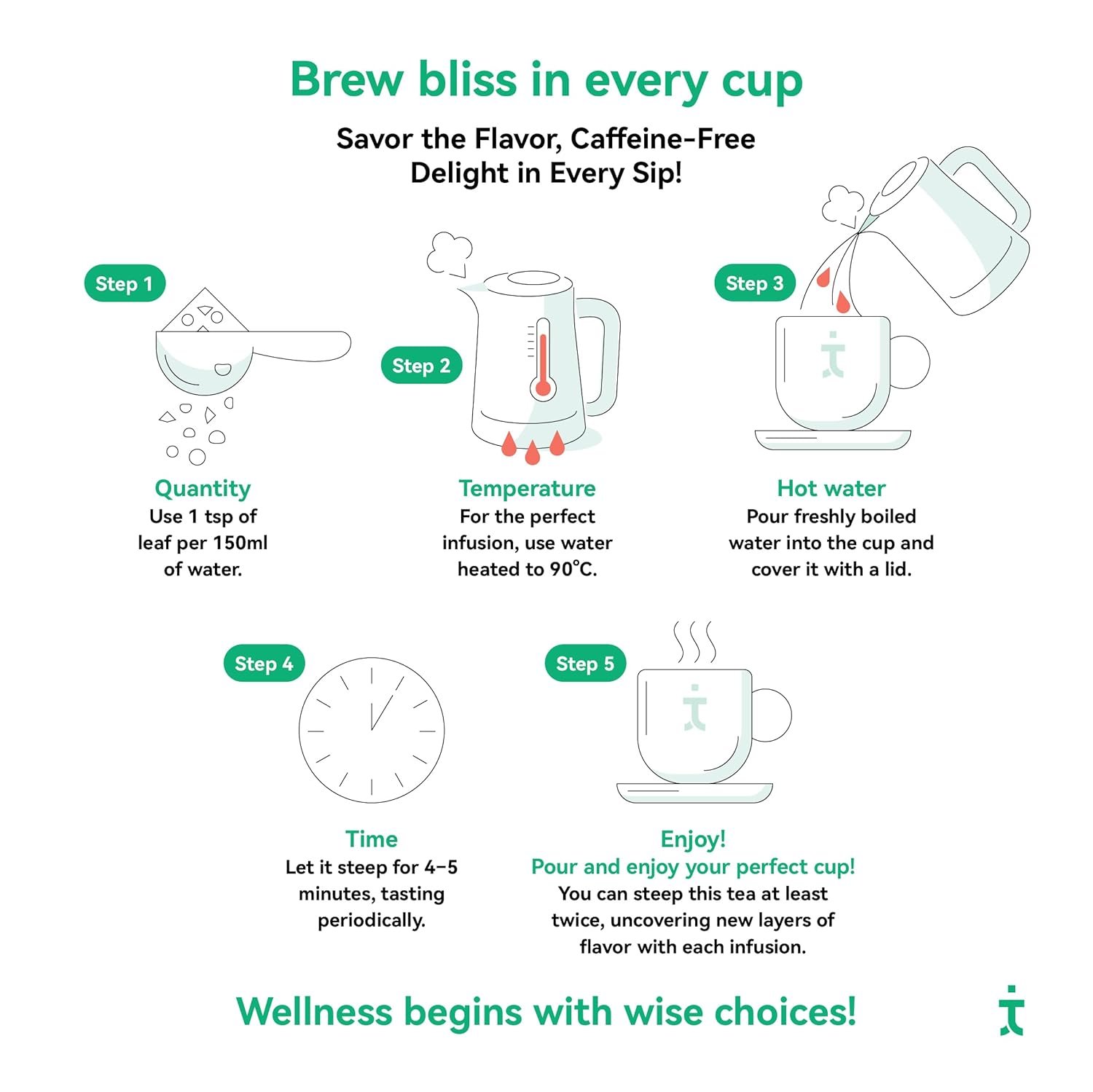 Brew bliss in every cup

Savor the Flavor, Caffeine-Free Delight in Every Sip!

Step 1

Quantity
Use 1 tsp of leaf per 150ml of water.

Step 2

Temperature
For the perfect infusion, use water heated to 90°C.

Step 3

Hot water
Pour freshly boiled water into the cup and cover it with a lid.

Step 4

Time
Let it steep for 4–5 minutes, tasting periodically.

Step 5

Enjoy!
Pour and enjoy your perfect cup!
You can steep this tea at least twice, uncovering new layers of flavor with each infusion.

Wellness begins with wise choices!